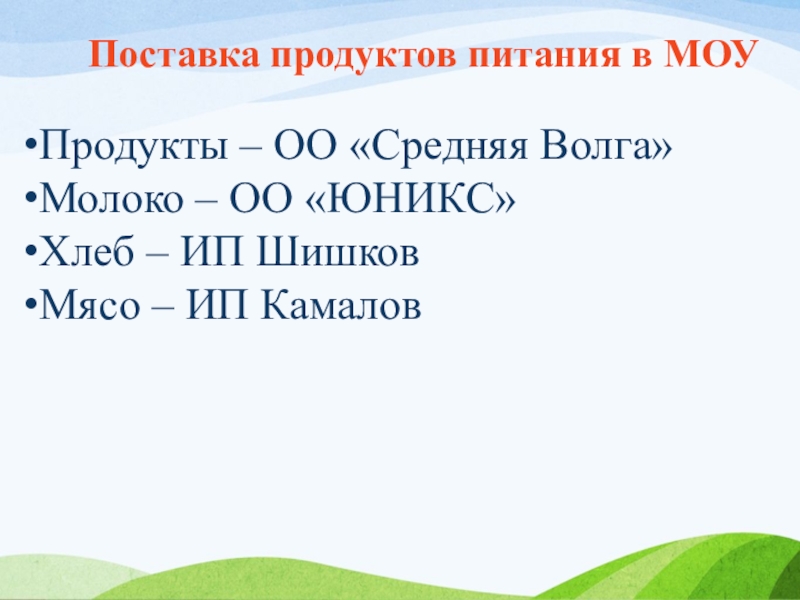 Поставка продуктов питания в МОУ

•Продукты – ОО «Средняя Волга»
•Молоко – ОО «ЮНИКС»
•Хлеб – ИП Шишков
•Мясо – ИП Камалов